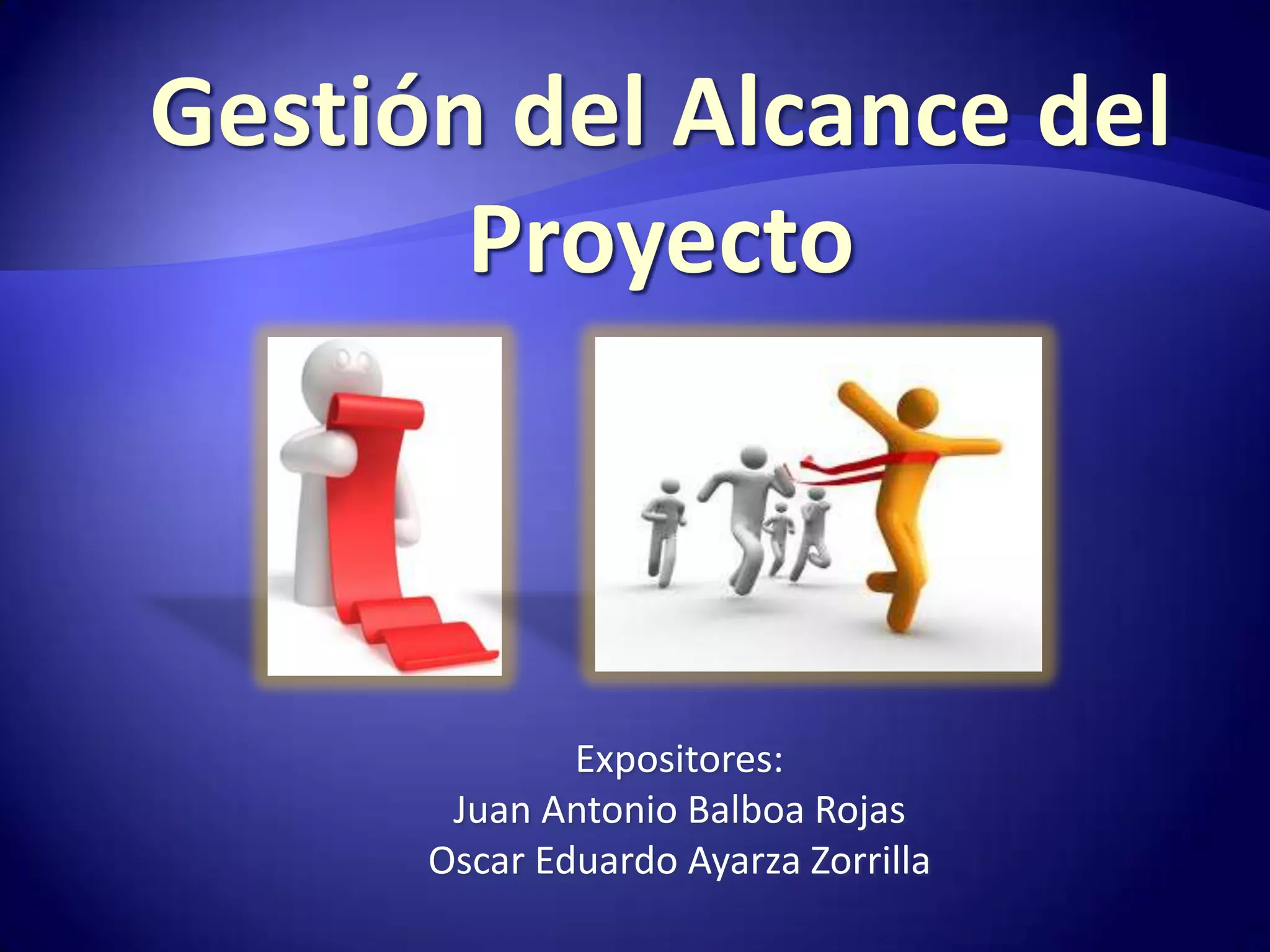 Gestión del Alcance del Proyecto

Expositores:
Juan Antonio Balboa Rojas
Oscar Eduardo Ayarza Zorrilla